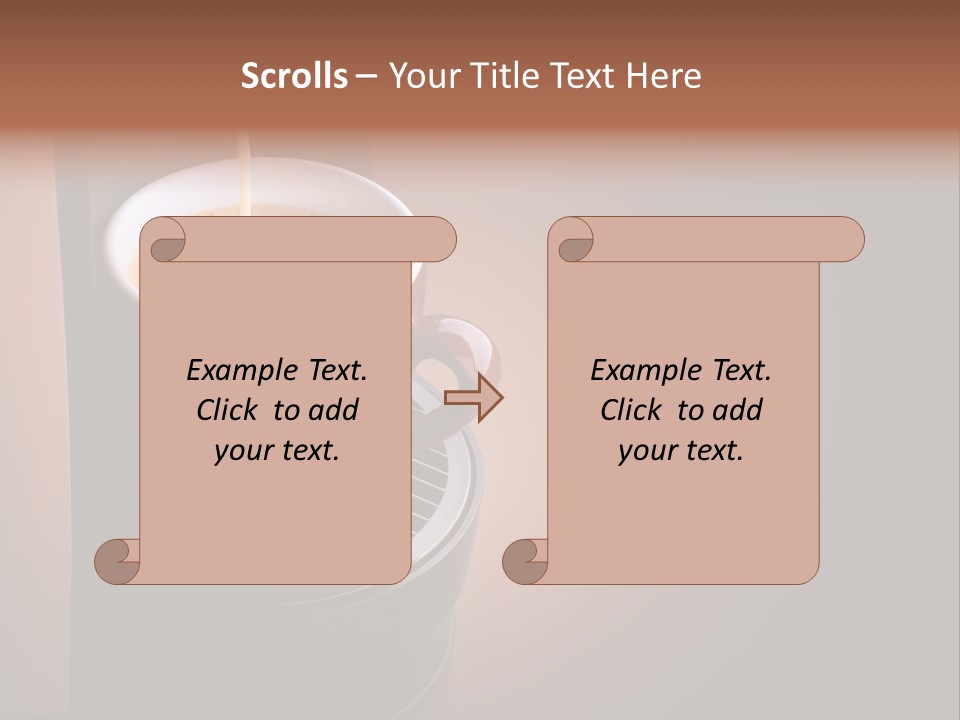 Scrolls – Your Title Text Here

Example Text. Click to add your text.

Example Text. Click to add your text.